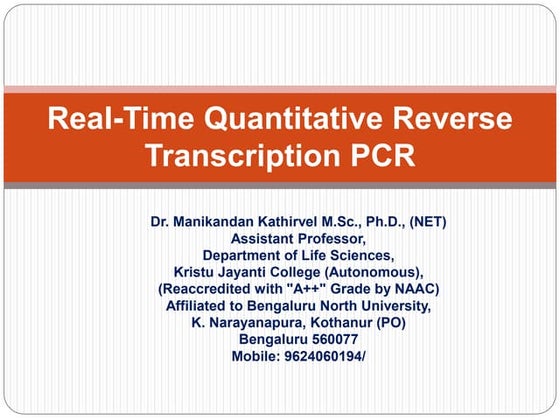 Real-Time Quantitative Reverse Transcription PCR

Dr. Manikandan Kathirvel M.Sc., Ph.D., (NET)
Assistant Professor,
Department of Life Sciences,
Kristu Jayanti College (Autonomous),
(Reaccredited with "A++" Grade by NAAC)
Affiliated to Bengaluru North University,
K. Narayanapura, Kothanur (PO)
Bengaluru 560077
Mobile: 9624060194/